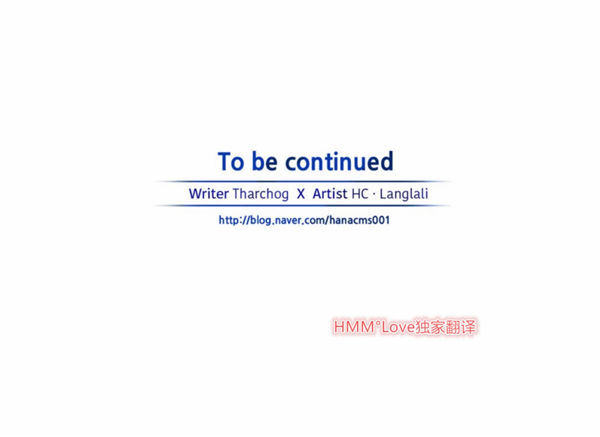 To be continued

Writer Tharchog X Artist HC · Langlali

http://blog.naver.com/hanacms001

HMM°Love独家翻译